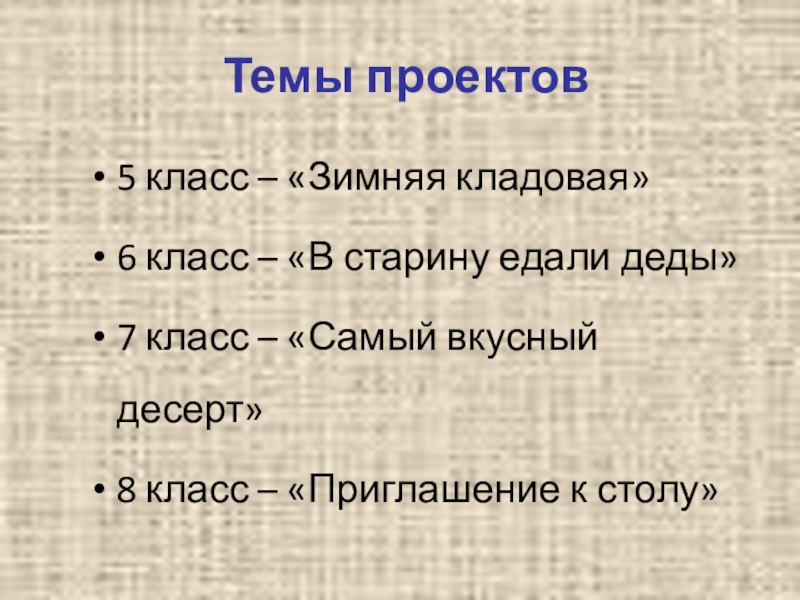 Темы проектов

• 5 класс – «Зимняя кладовая»

• 6 класс – «В старину едали деды»

• 7 класс – «Самый вкусный десерт»

• 8 класс – «Приглашение к столу»